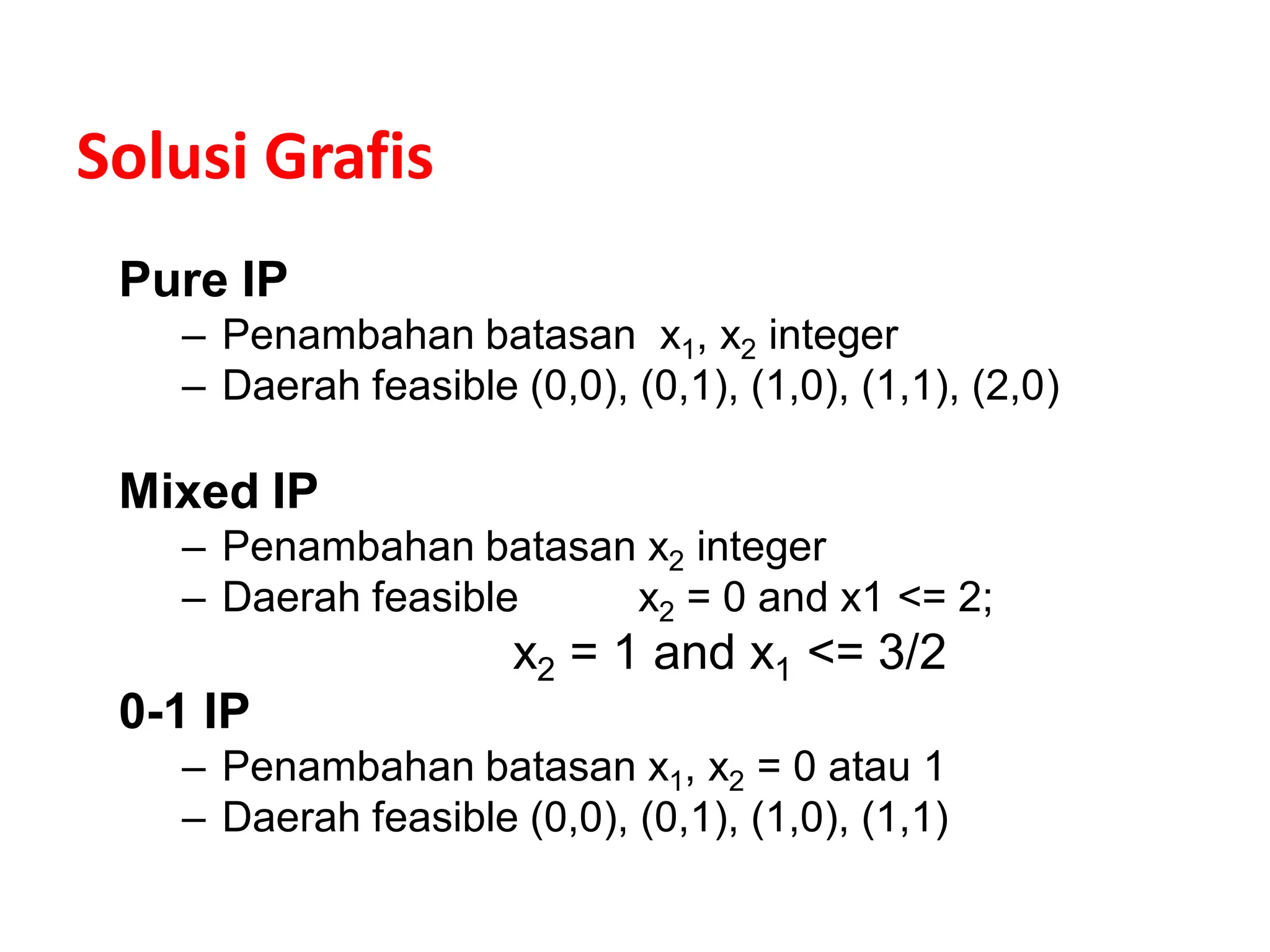 Solusi Grafis

Pure IP
– Penambahan batasan $x_1$, $x_2$ integer
– Daerah feasible (0,0), (0,1), (1,0), (1,1), (2,0)

Mixed IP
– Penambahan batasan $x_2$ integer
– Daerah feasible $x_2$ = 0 and x1 <= 2;
$x_2$ = 1 and $x_1$ <= 3/2

0-1 IP
– Penambahan batasan $x_1$, $x_2$ = 0 atau 1
– Daerah feasible (0,0), (0,1), (1,0), (1,1)